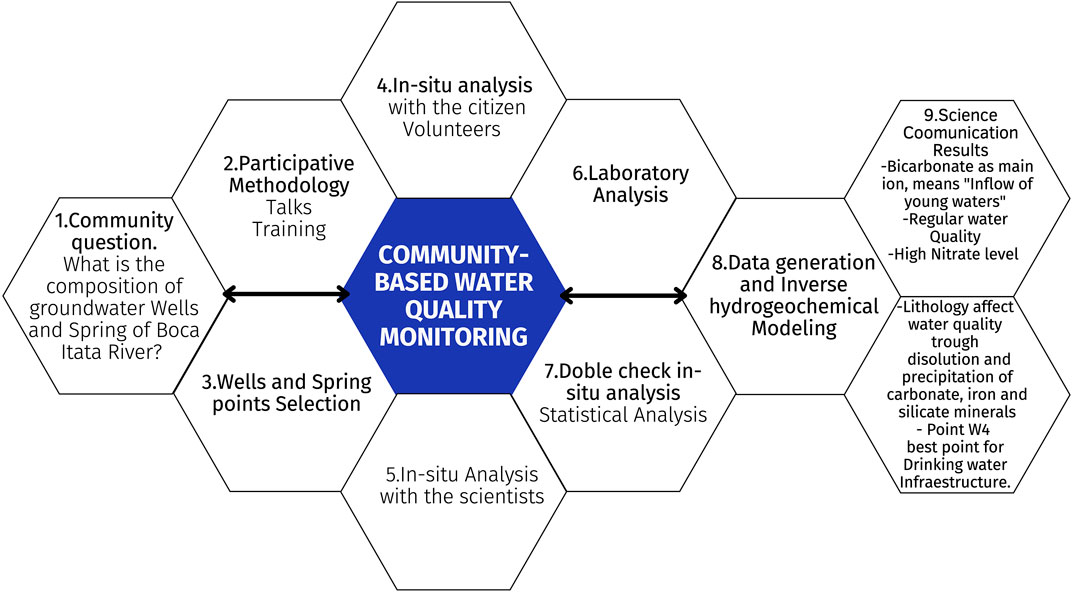 1.Community question. What is the composition of groundwater Wells and Spring of Boca Itata River?

2.Participative Methodology
Talks
Training

3.Wells and Spring points Selection

4.In-situ analysis with the citizen Volunteers

COMMUNITY-BASED WATER QUALITY MONITORING

5.In-situ Analysis with the scientists

6.Laboratory Analysis

7.Doble check in-situ analysis
Statistical Analysis

8.Data generation and Inverse hydrogeochemical Modeling

9.Science Coomunication Results
-Bicarbonate as main ion, means "Inflow of young waters"
-Regular water Quality
-High Nitrate level

-Lithology affect water quality trough disolution and precipitation of carbonate, iron and silicate minerals
- Point W4 best point for Drinking water Infraestructure.